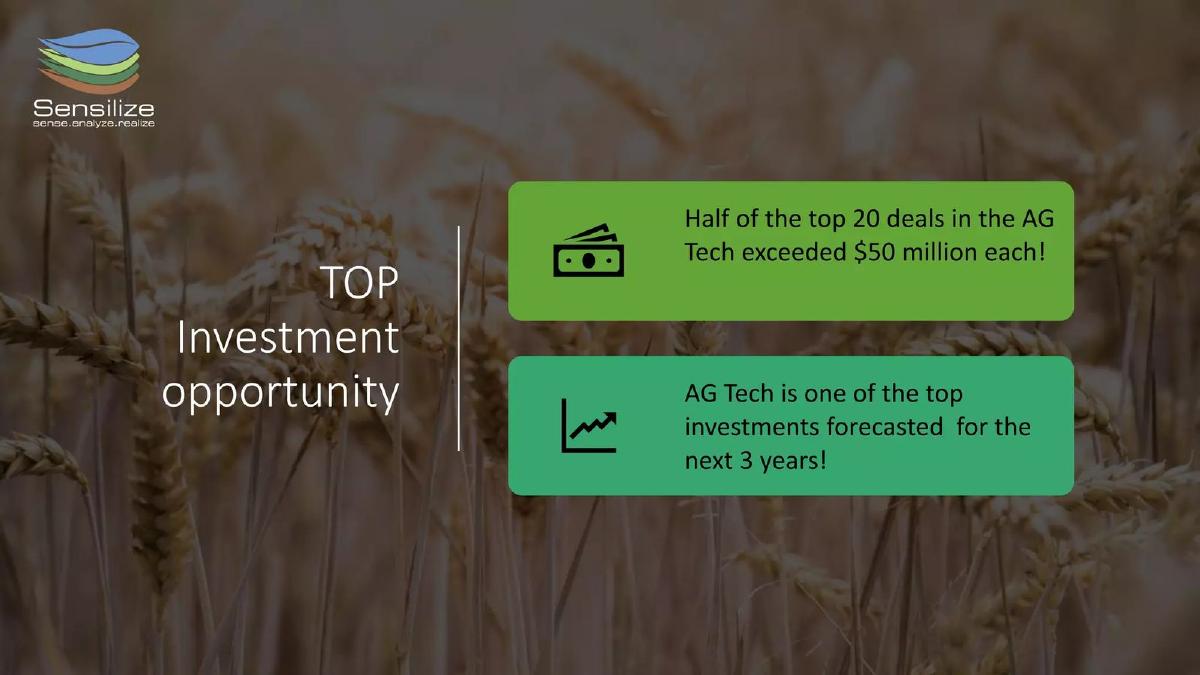 Sensilize
sense.analyze.realize

TOP Investment opportunity

Half of the top 20 deals in the AG Tech exceeded \$50 million each!

AG Tech is one of the top investments forecasted for the next 3 years!